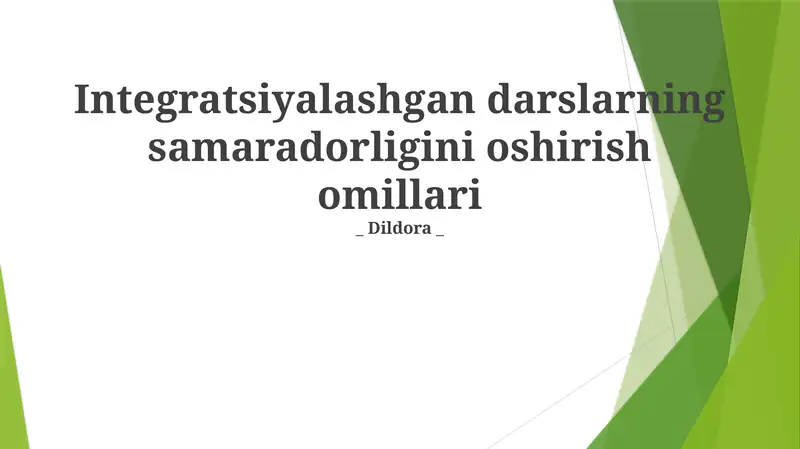 Integratsiyalashgan darslarning samaradorligini oshirish omillari
_ Dildora _